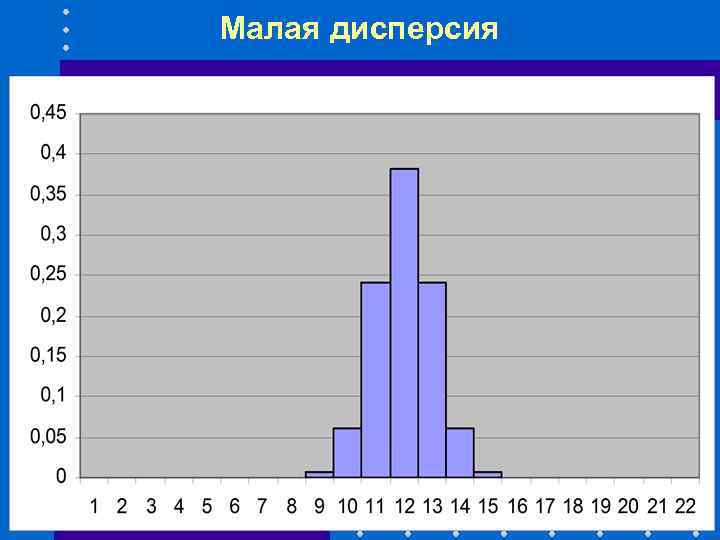 Малая дисперсия

0,45
0,4
0,35
0,3
0,25
0,2
0,15
0,1
0,05
0

1 2 3 4 5 6 7 8 9 10 11 12 13 14 15 16 17 18 19 20 21 22